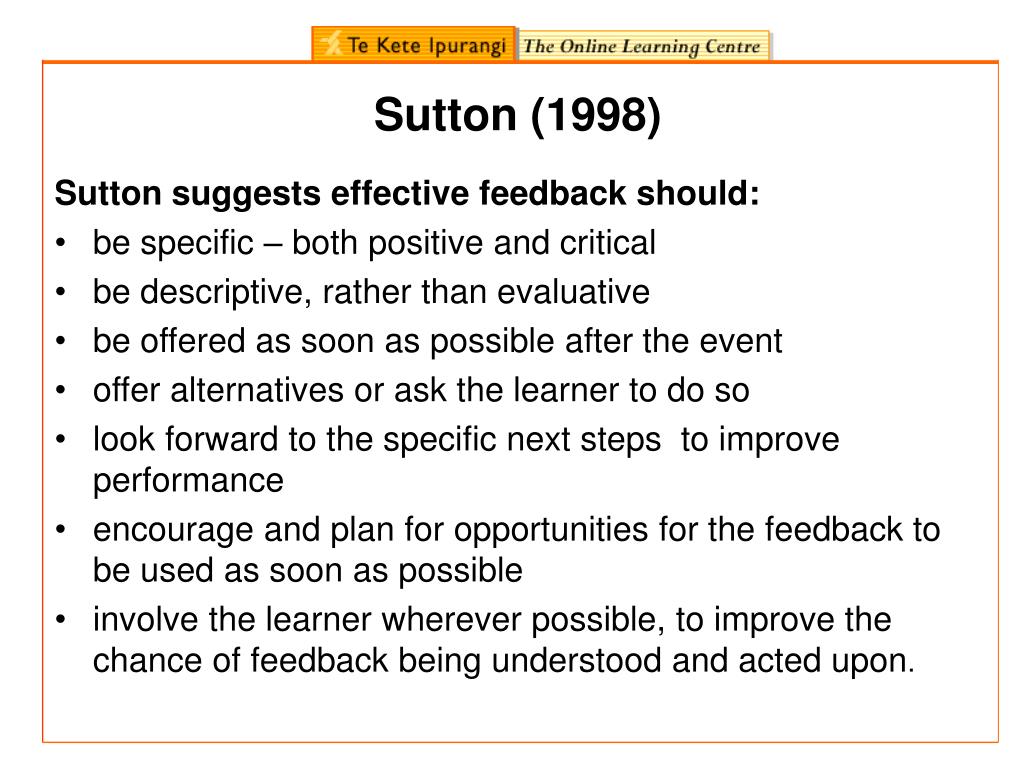 Te Kete Ipurangi The Online Learning Centre

Sutton (1998)

Sutton suggests effective feedback should:

• be specific – both positive and critical
• be descriptive, rather than evaluative
• be offered as soon as possible after the event
• offer alternatives or ask the learner to do so
• look forward to the specific next steps to improve performance
• encourage and plan for opportunities for the feedback to be used as soon as possible
• involve the learner wherever possible, to improve the chance of feedback being understood and acted upon.